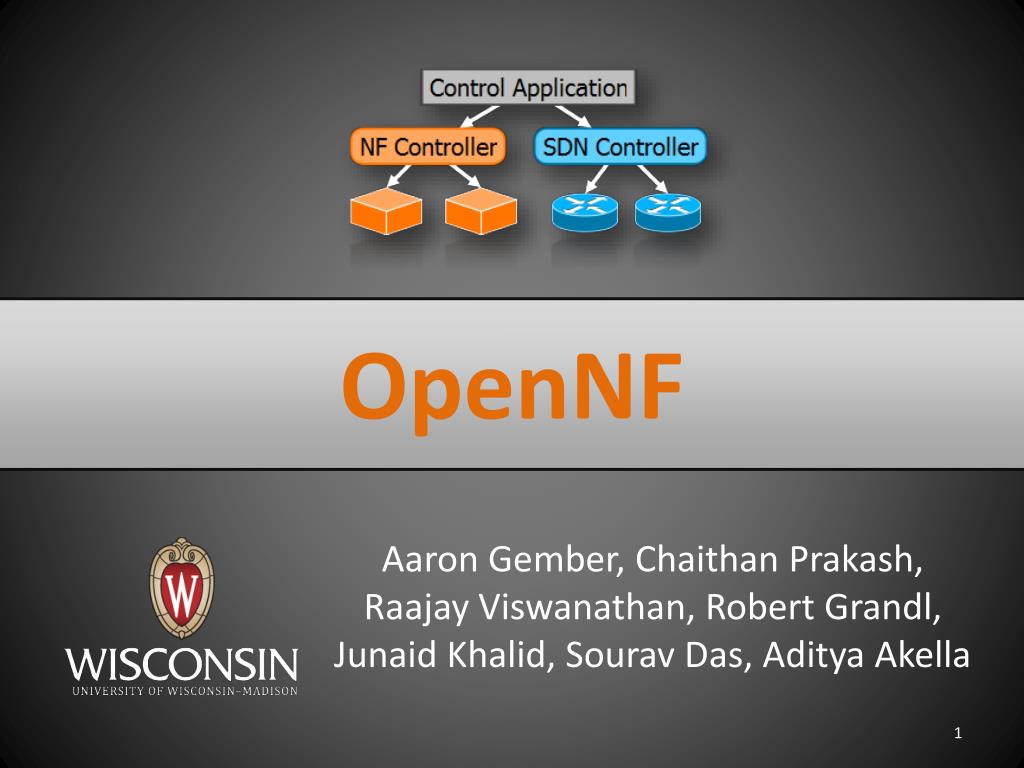 Control Application

NF Controller

SDN Controller

OpenNF

W

WISCONSIN
UNIVERSITY OF WISCONSIN–MADISON

Aaron Gember, Chaithan Prakash, Raajay Viswanathan, Robert Grandl, Junaid Khalid, Sourav Das, Aditya Akella

1